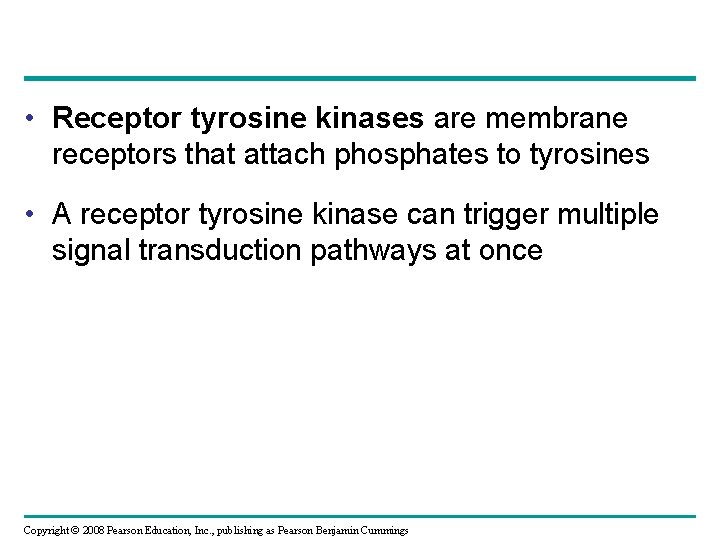 • Receptor tyrosine kinases are membrane receptors that attach phosphates to tyrosines

• A receptor tyrosine kinase can trigger multiple signal transduction pathways at once

Copyright © 2008 Pearson Education, Inc., publishing as Pearson Benjamin Cummings